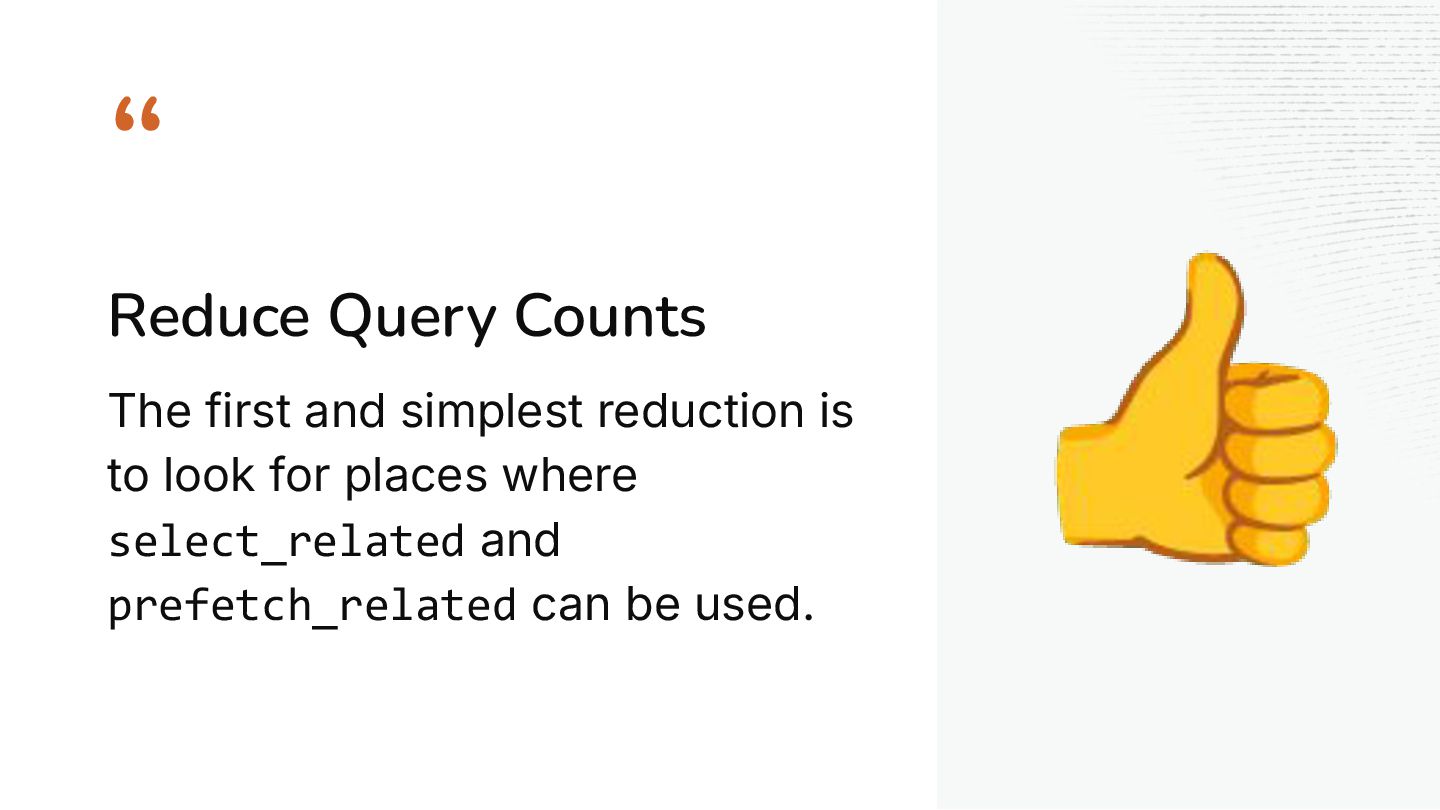 “

Reduce Query Counts

The first and simplest reduction is to look for places where select_related and prefetch_related can be used.